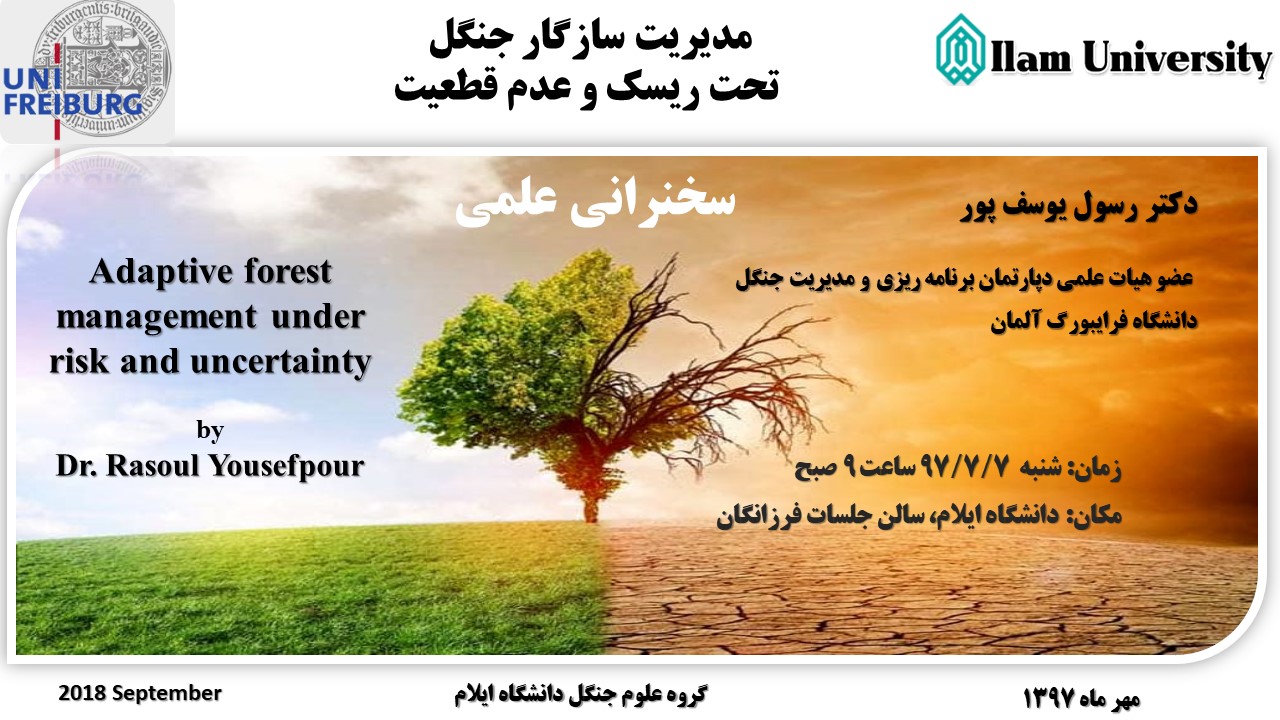 UNI FREIBURG

مدیریت سازگار جنگل
تحت ریسک و عدم قطعیت

Ilam University

سخنرانی علمی

دکتر رسول یوسف پور

عضو هیات علمی دپارتمان برنامه ریزی و مدیریت جنگل
دانشگاه فرایبورگ آلمان

Adaptive forest management under risk and uncertainty

by
Dr. Rasoul Yousefpour

زمان: شنبه ۹۷/۷/۷ ساعت ۹ صبح

مکان: دانشگاه ایلام، سالن جلسات فرزانگان

2018 September

گروه علوم جنگل دانشگاه ایلام

مهر ماه ۱۳۹۷